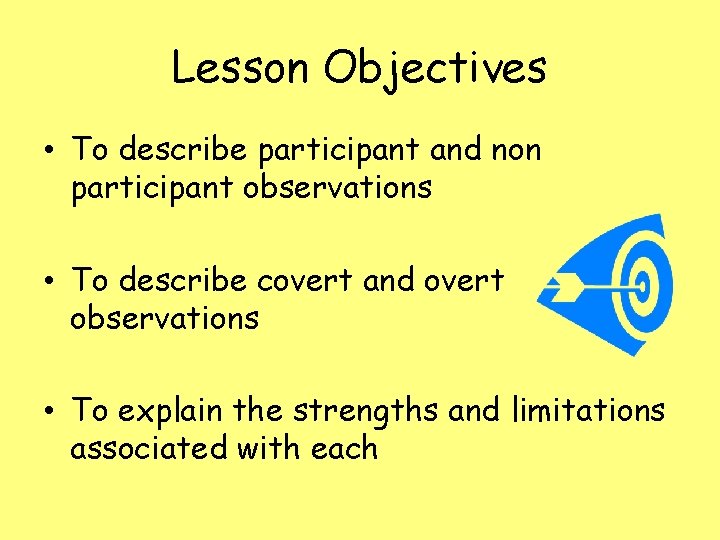 Lesson Objectives

• To describe participant and non participant observations

• To describe covert and overt observations

• To explain the strengths and limitations associated with each